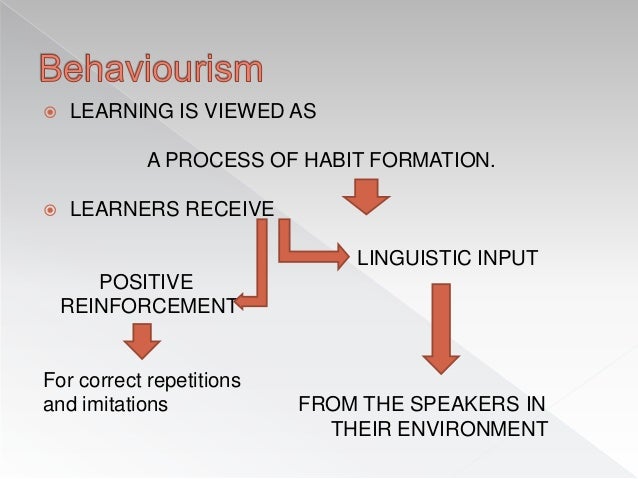 Behaviourism

LEARNING IS VIEWED AS

A PROCESS OF HABIT FORMATION.

LEARNERS RECEIVE

LINGUISTIC INPUT

POSITIVE REINFORCEMENT

For correct repetitions and imitations

FROM THE SPEAKERS IN THEIR ENVIRONMENT